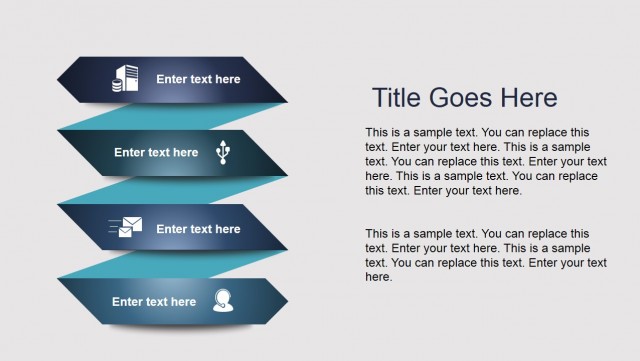 Enter text here

Enter text here

Enter text here

Enter text here

Title Goes Here

This is a sample text. You can replace this text. Enter your text here. This is a sample text. You can replace this text. Enter your text here. This is a sample text. You can replace this text. Enter your text here.

This is a sample text. You can replace this text. Enter your text here. This is a sample text. You can replace this text. Enter your text here.